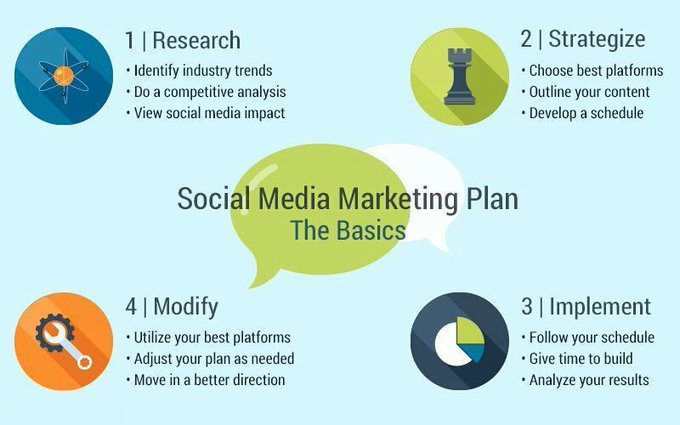 1 | Research
• Identify industry trends
• Do a competitive analysis
• View social media impact

2 | Strategize
• Choose best platforms
• Outline your content
• Develop a schedule

Social Media Marketing Plan
The Basics

4 | Modify
• Utilize your best platforms
• Adjust your plan as needed
• Move in a better direction

3 | Implement
• Follow your schedule
• Give time to build
• Analyze your results